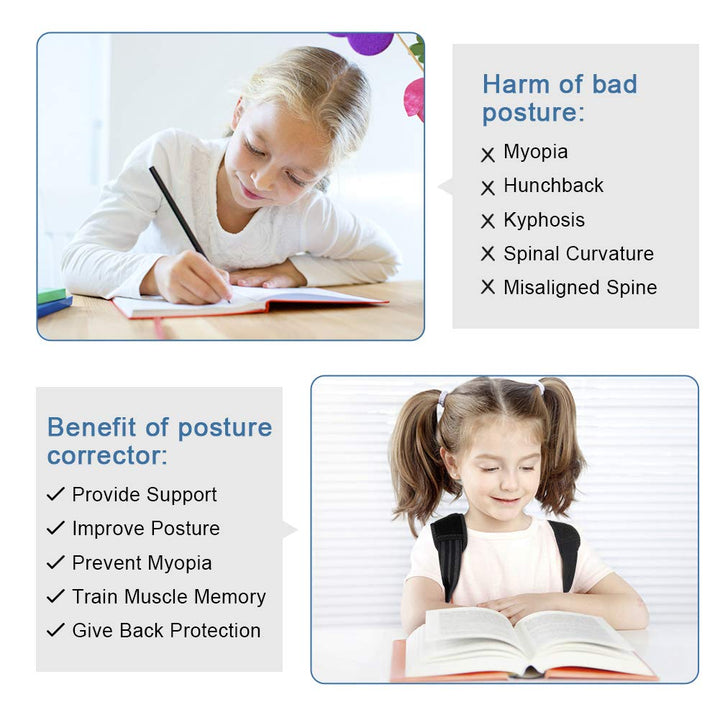 Harm of bad posture:

✕ Myopia
✕ Hunchback
✕ Kyphosis
✕ Spinal Curvature
✕ Misaligned Spine

Benefit of posture corrector:

✓ Provide Support
✓ Improve Posture
✓ Prevent Myopia
✓ Train Muscle Memory
✓ Give Back Protection